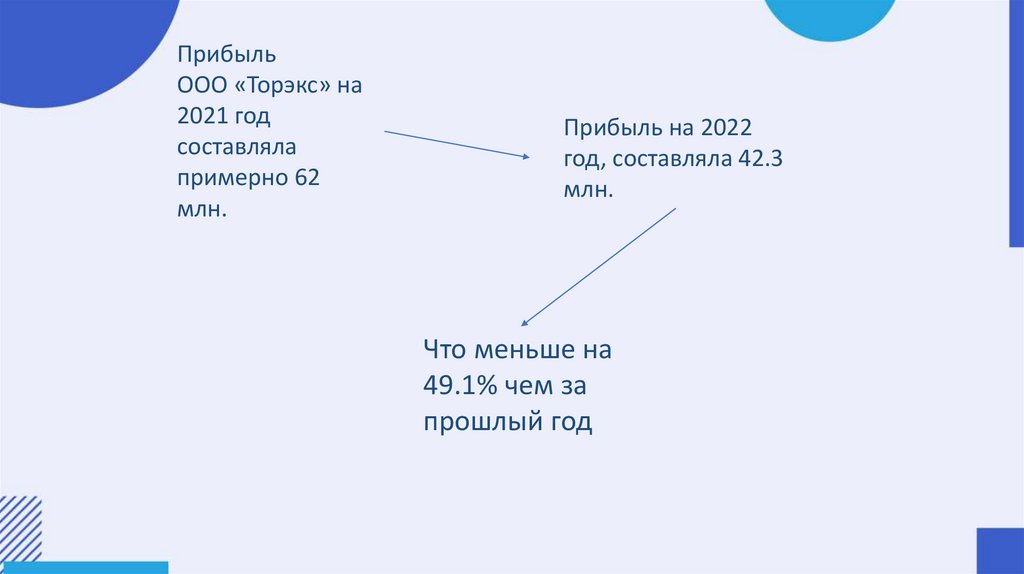 Прибыль ООО «Торэкс» на 2021 год составляла примерно 62 млн.

Прибыль на 2022 год, составляла 42.3 млн.

Что меньше на 49.1% чем за прошлый год